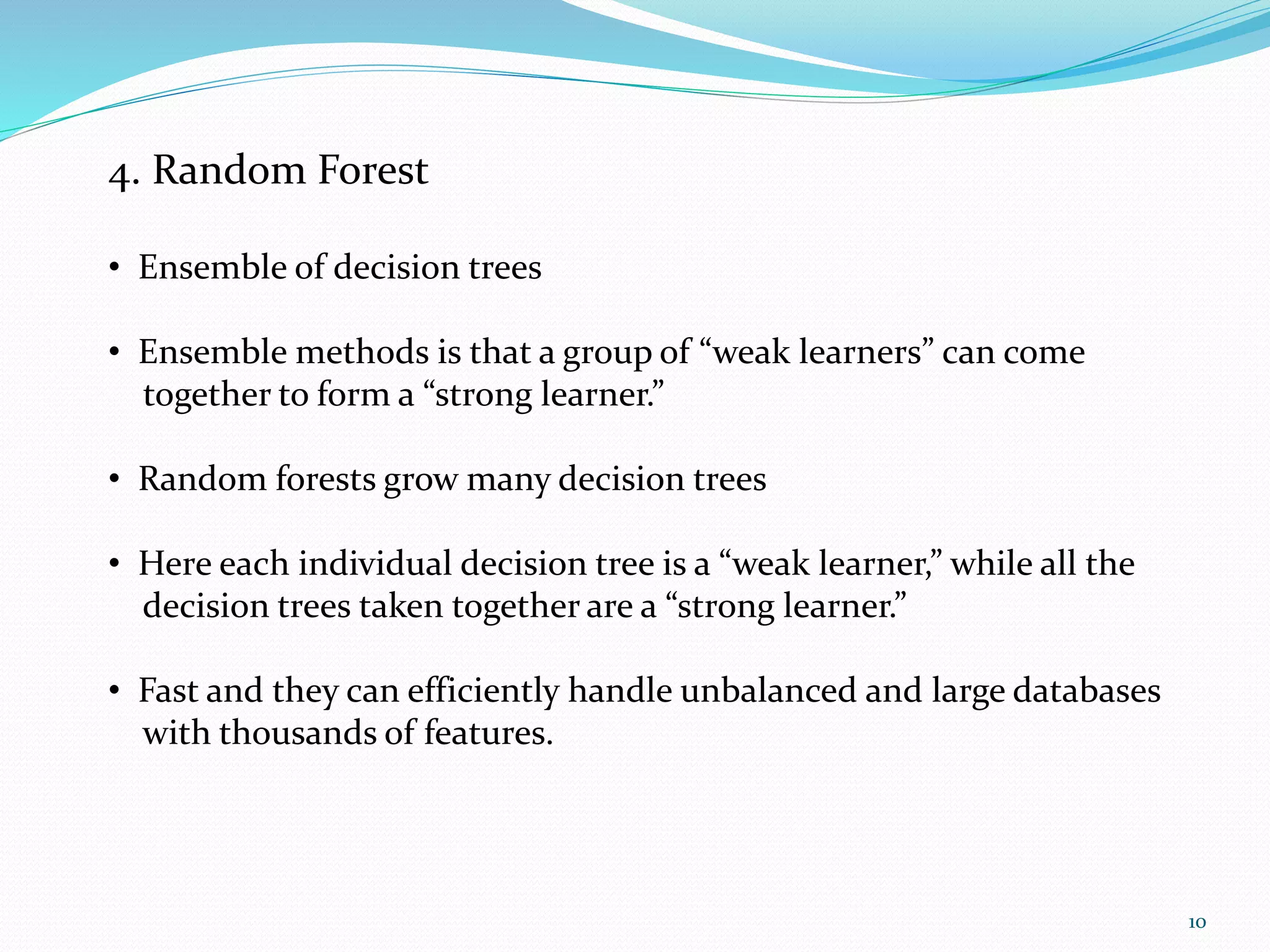 4. Random Forest

• Ensemble of decision trees

• Ensemble methods is that a group of “weak learners” can come together to form a “strong learner.”

• Random forests grow many decision trees

• Here each individual decision tree is a “weak learner,” while all the decision trees taken together are a “strong learner.”

• Fast and they can efficiently handle unbalanced and large databases with thousands of features.

10